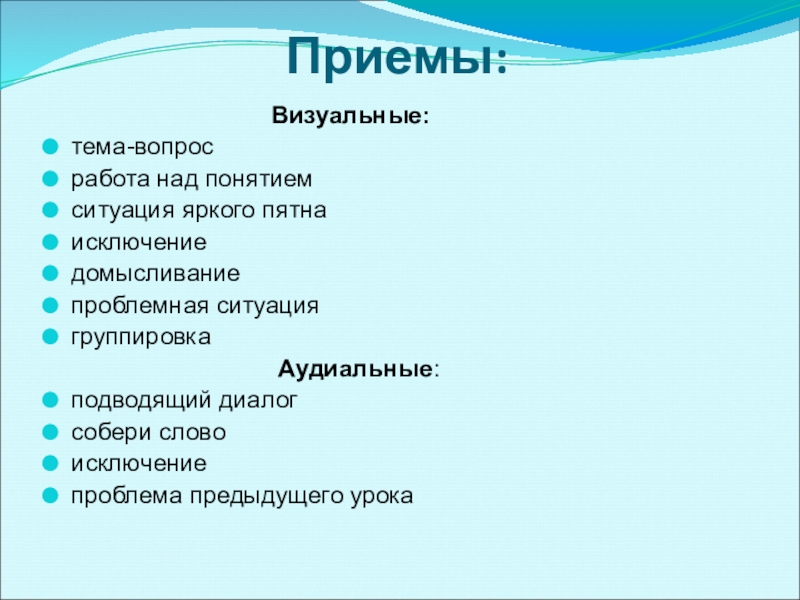 Приемы:

Визуальные:

- тема-вопрос
- работа над понятием
- ситуация яркого пятна
- исключение
- домысливание
- проблемная ситуация
- группировка

Аудиальные:

- подводящий диалог
- собери слово
- исключение
- проблема предыдущего урока